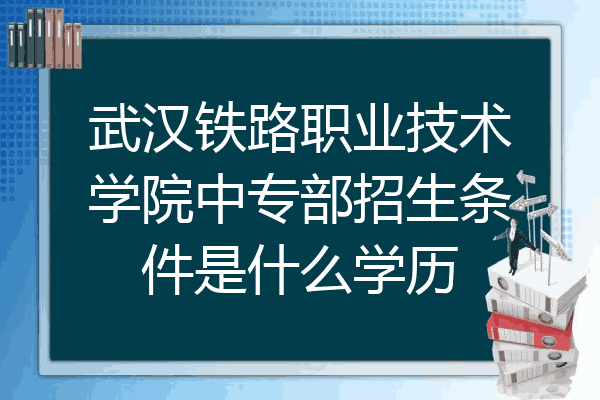 武汉铁路职业技术学院中专部招生条件是什么学历